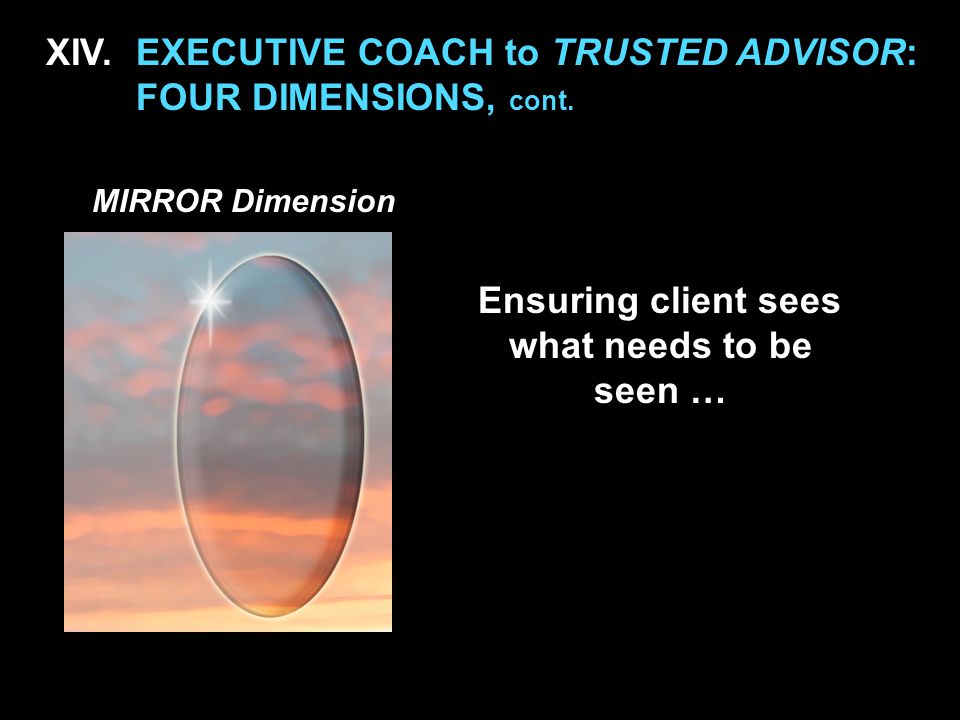 XIV. EXECUTIVE COACH to TRUSTED ADVISOR: FOUR DIMENSIONS, cont.

MIRROR Dimension

Ensuring client sees what needs to be seen …